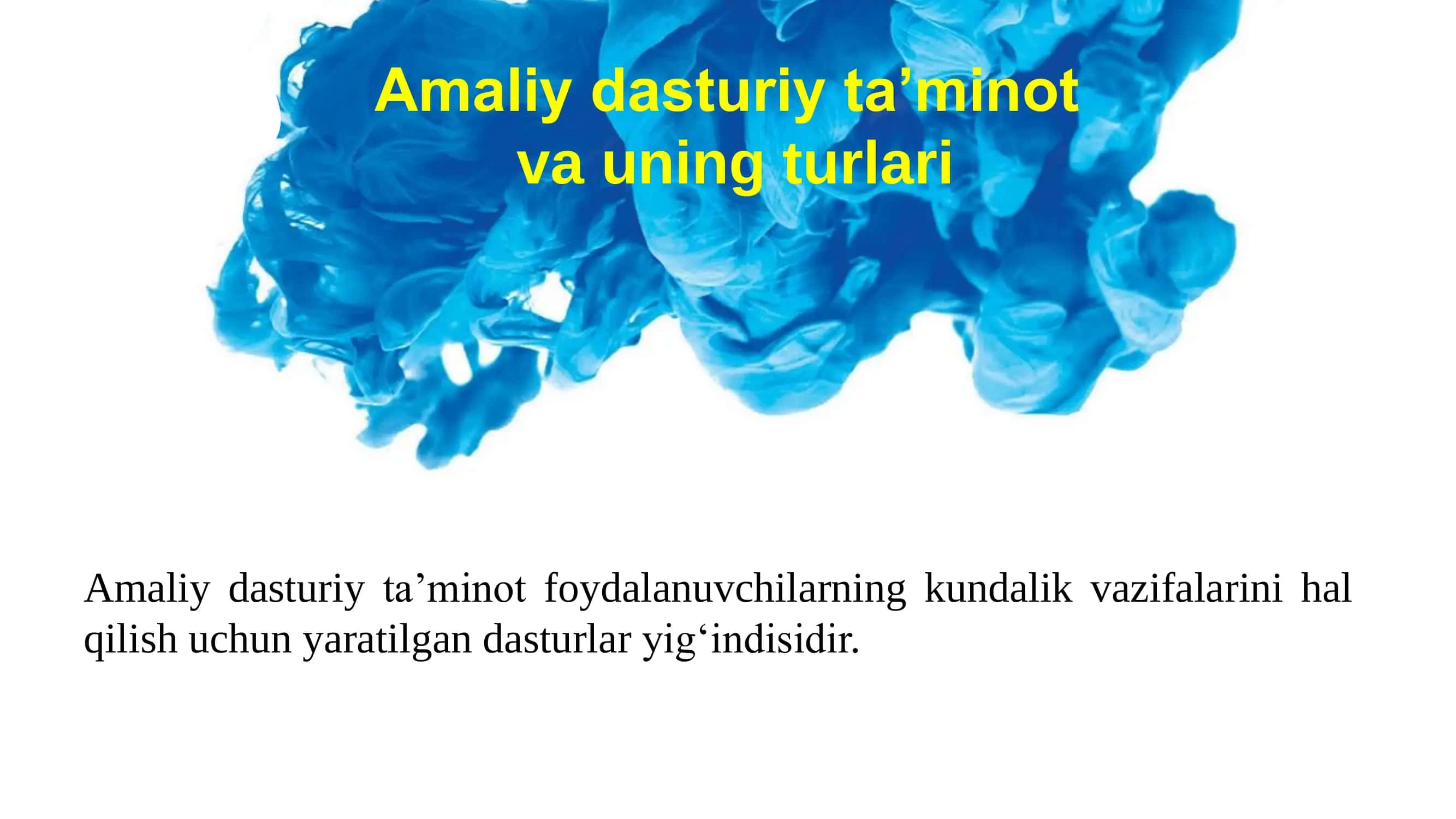 Amaliy dasturiy ta’minot va uning turlari

Amaliy dasturiy ta’minot foydalanuvchilarning kundalik vazifalarini hal qilish uchun yaratilgan dasturlar yig‘indisidir.